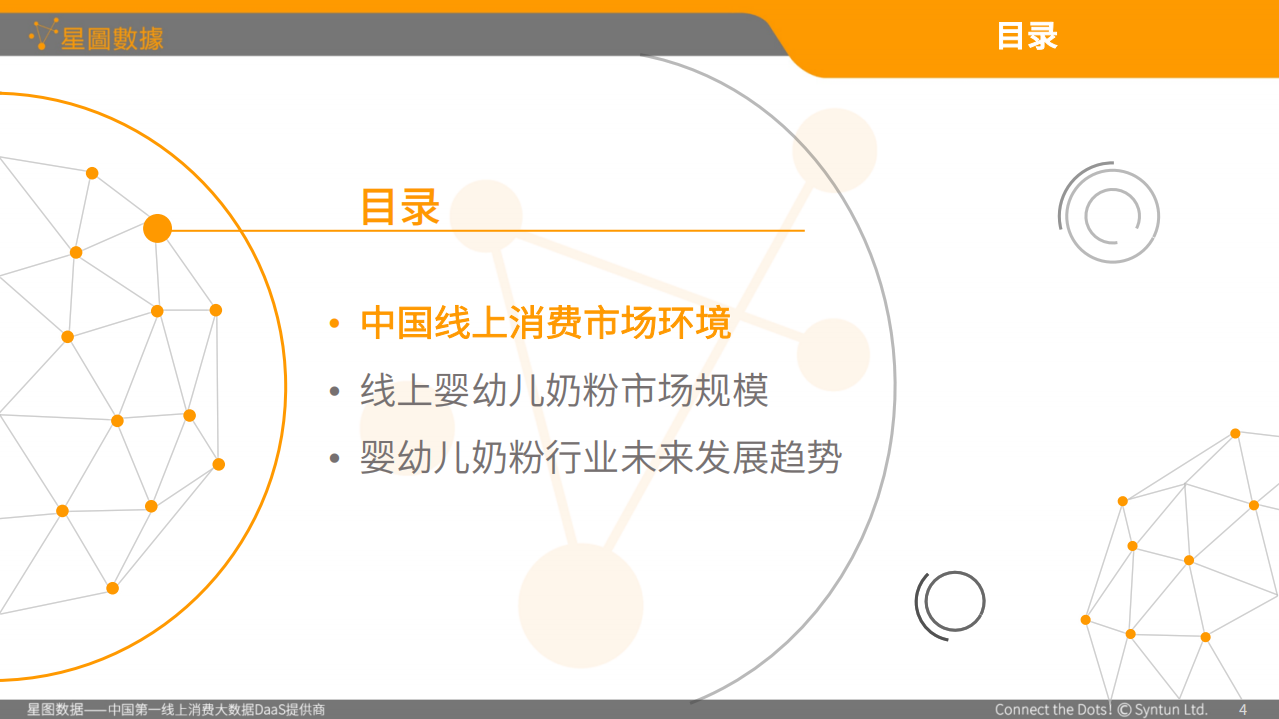 星圖數據

目录

目录

• 中国线上消费市场环境
• 线上婴幼儿奶粉市场规模
• 婴幼儿奶粉行业未来发展趋势

星图数据——中国第一线上消费大数据DaaS提供商

Connect the Dots! © Syntun Ltd. 4